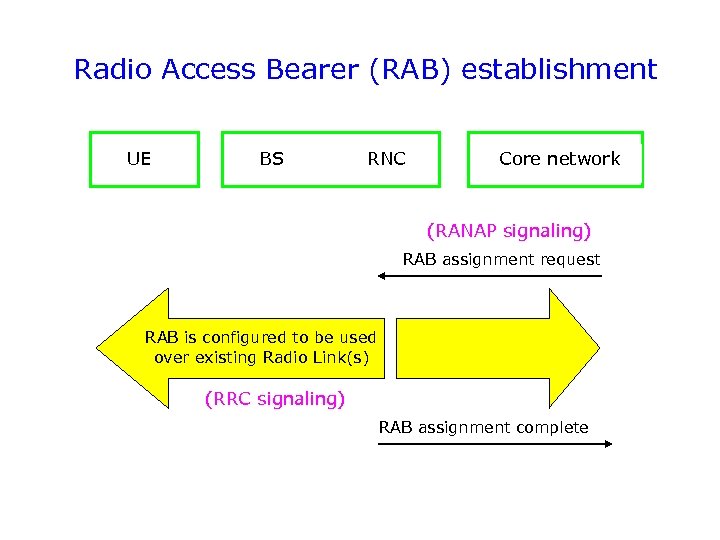 Radio Access Bearer (RAB) establishment

UE

BS RNC

Core network

(RANAP signaling)

RAB assignment request

RAB is configured to be used over existing Radio Link(s)

(RRC signaling)

RAB assignment complete